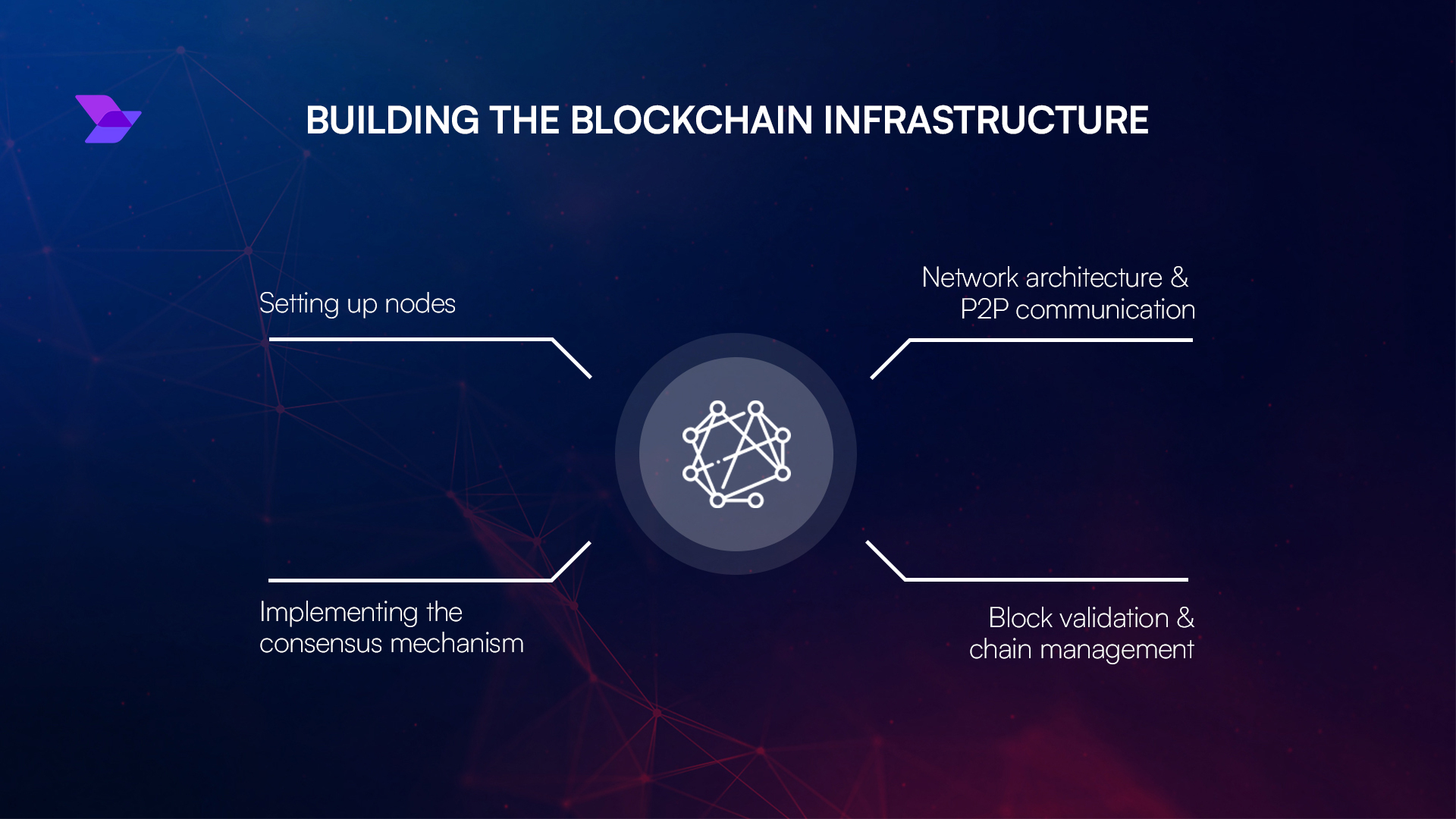 BUILDING THE BLOCKCHAIN INFRASTRUCTURE

Setting up nodes

Network architecture & P2P communication

Implementing the consensus mechanism

Block validation & chain management